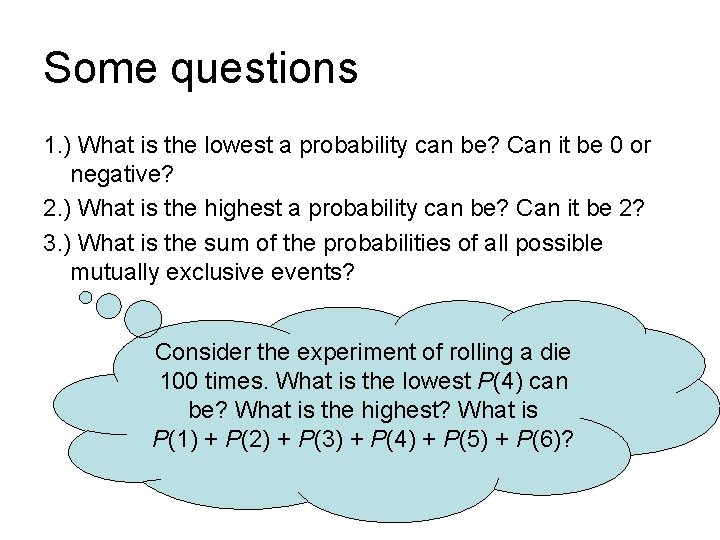 Some questions

1.) What is the lowest a probability can be? Can it be 0 or negative?

2.) What is the highest a probability can be? Can it be 2?

3.) What is the sum of the probabilities of all possible mutually exclusive events?

Consider the experiment of rolling a die 100 times. What is the lowest $P(4)$ can be? What is the highest? What is $P(1) + P(2) + P(3) + P(4) + P(5) + P(6)$?